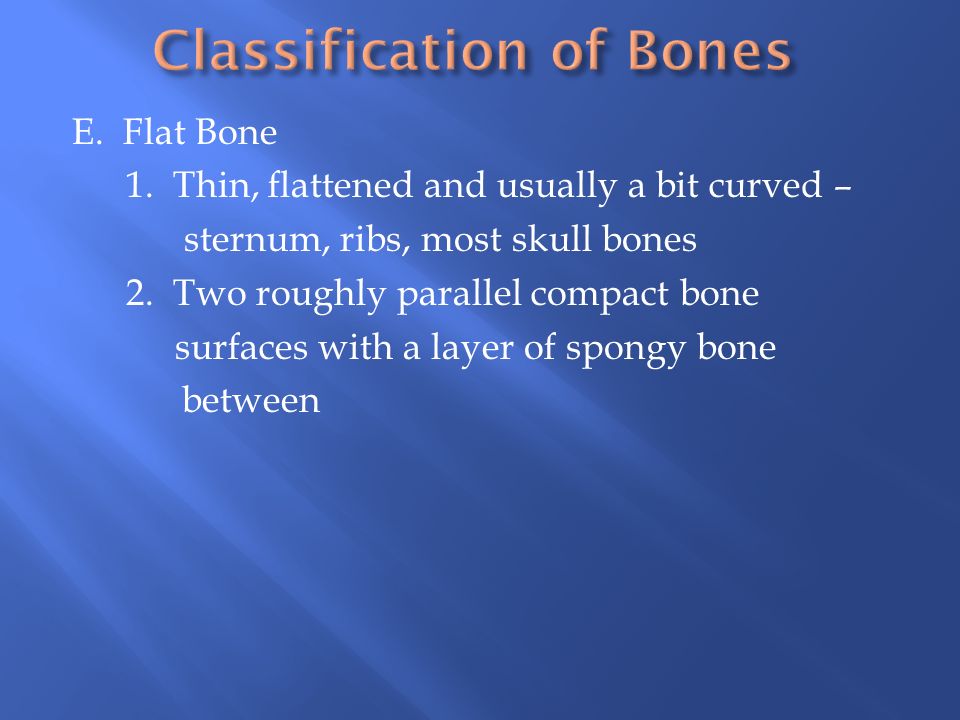 Classification of Bones

E. Flat Bone

1. Thin, flattened and usually a bit curved – sternum, ribs, most skull bones

2. Two roughly parallel compact bone surfaces with a layer of spongy bone between